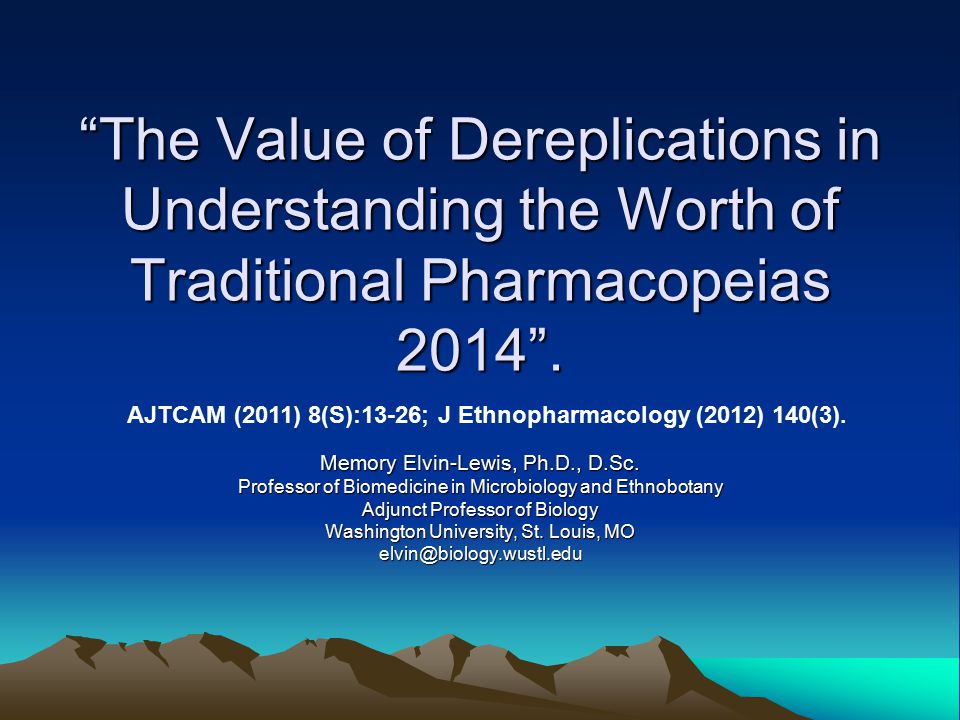 “The Value of Dereplications in Understanding the Worth of Traditional Pharmacopeias 2014”.

AJTCAM (2011) 8(S):13-26; J Ethnopharmacology (2012) 140(3).

Memory Elvin-Lewis, Ph.D., D.Sc.
Professor of Biomedicine in Microbiology and Ethnobotany
Adjunct Professor of Biology
Washington University, St. Louis, MO
elvin@biology.wustl.edu